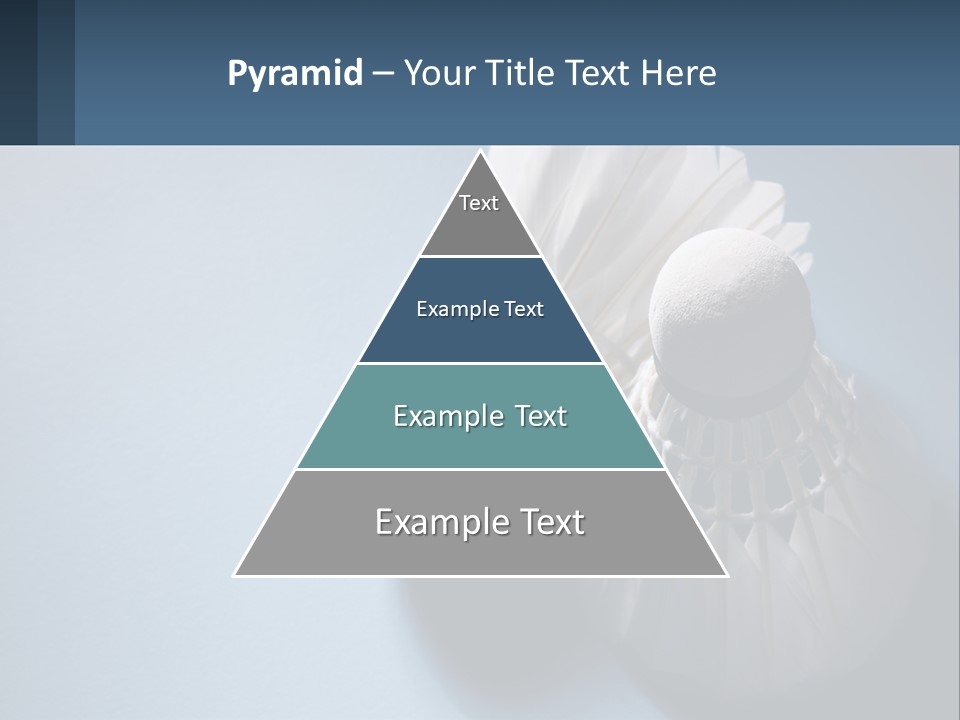 Pyramid – Your Title Text Here

Text

Example Text

Example Text

Example Text